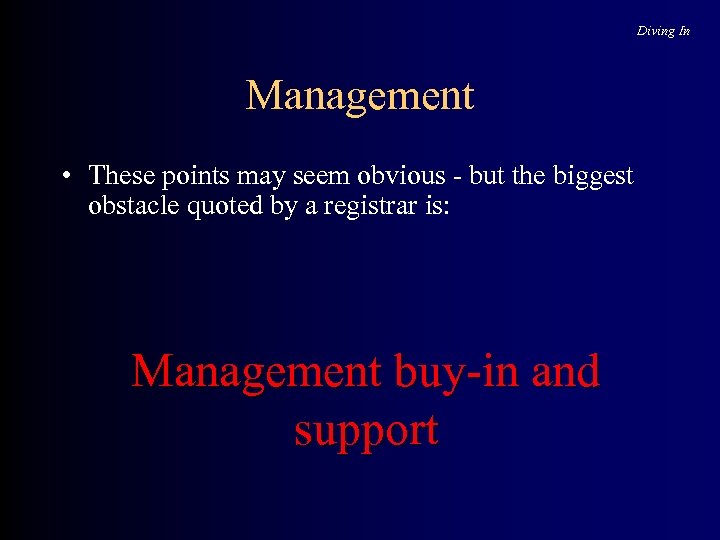 Diving In

Management

• These points may seem obvious - but the biggest obstacle quoted by a registrar is:

Management buy-in and support